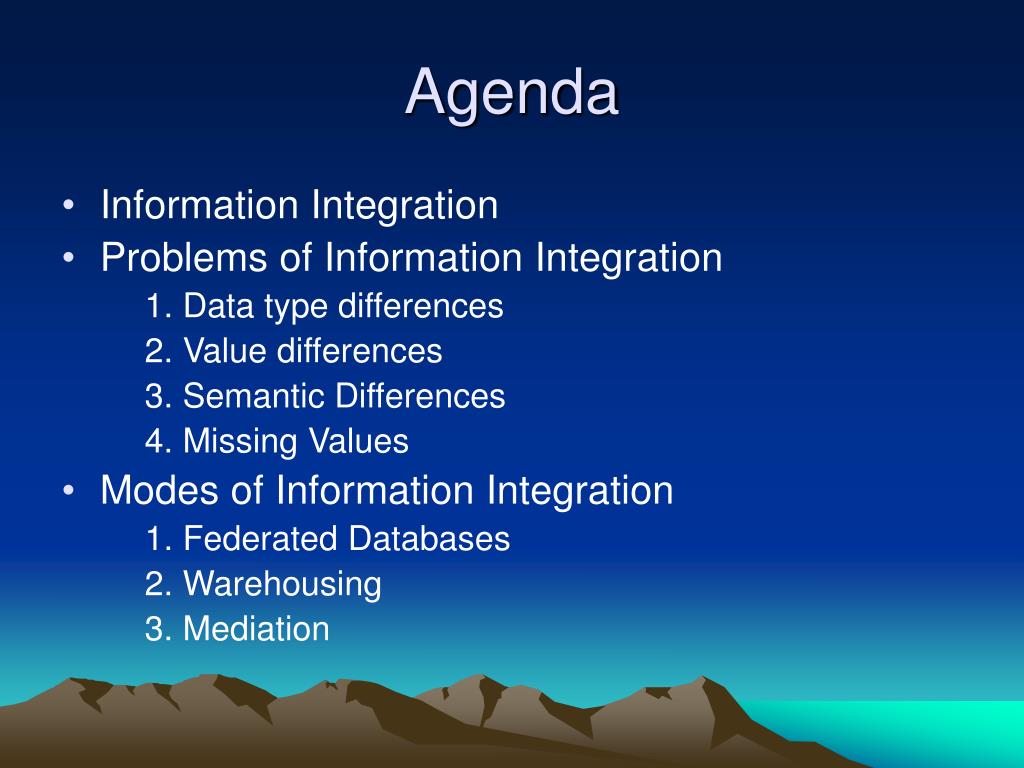 Agenda

• Information Integration
• Problems of Information Integration
1. Data type differences
2. Value differences
3. Semantic Differences
4. Missing Values
• Modes of Information Integration
1. Federated Databases
2. Warehousing
3. Mediation